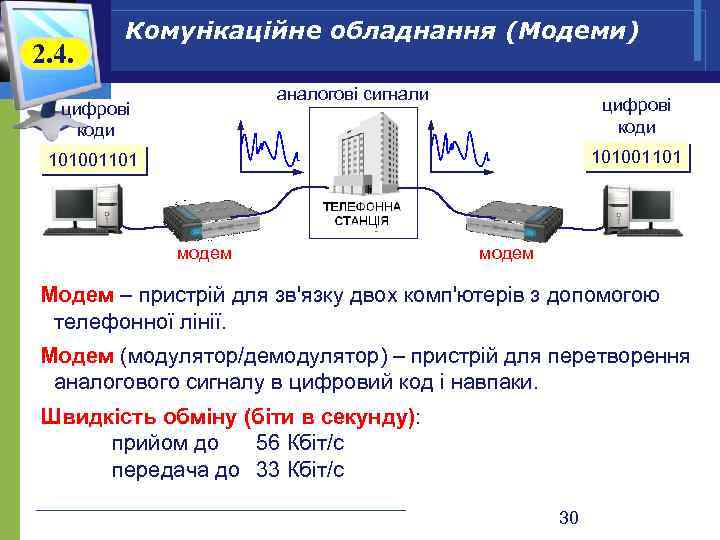 2.4.

Комунікаційне обладнання (Модеми)

цифрові коди

101001101

аналогові сигнали

ТЕЛЕФОННА СТАНЦІЯ

цифрові коди

101001101

модем

модем

Модем – пристрій для зв'язку двох комп'ютерів з допомогою телефонної лінії.

Модем (модулятор/демодулятор) – пристрій для перетворення аналогового сигналу в цифровий код і навпаки.

Швидкість обміну (біти в секунду):
прийом до 56 Кбіт/с
передача до 33 Кбіт/с

30